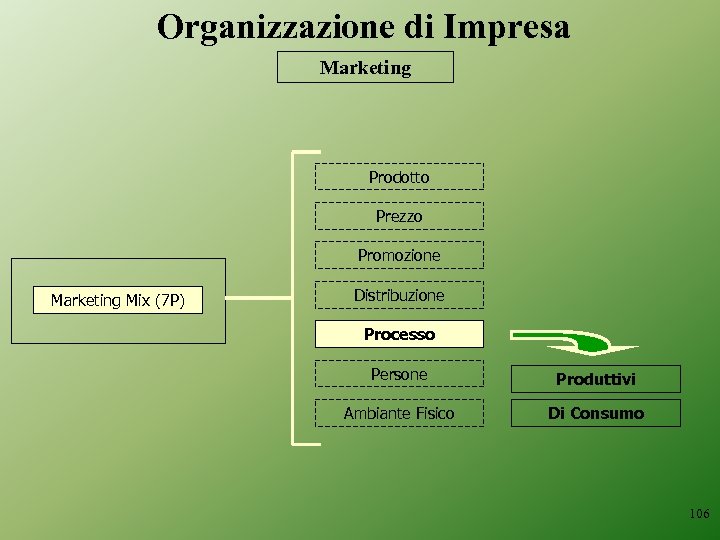 Organizzazione di Impresa

Marketing

Marketing Mix (7P)

Prodotto

Prezzo

Promozione

Distribuzione

Processo

Persone

Ambiante Fisico

Produttivi

Di Consumo

106